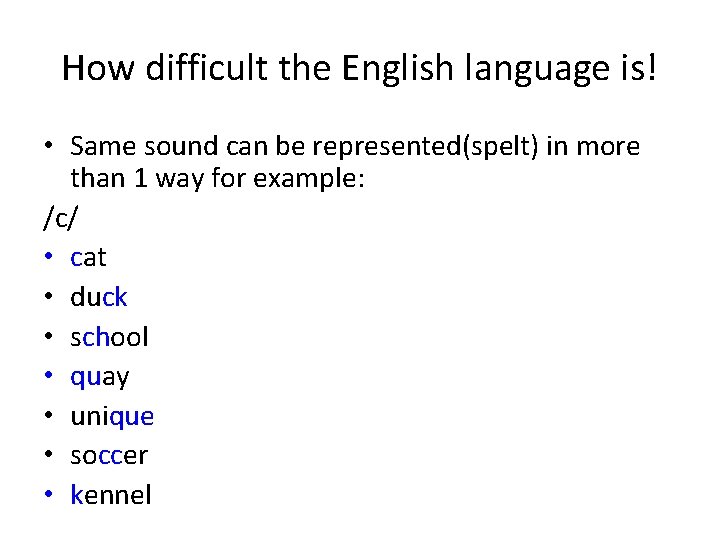 How difficult the English language is!

• Same sound can be represented(spelt) in more than 1 way for example:

/c/

• cat
• duck
• school
• quay
• unique
• soccer
• kennel